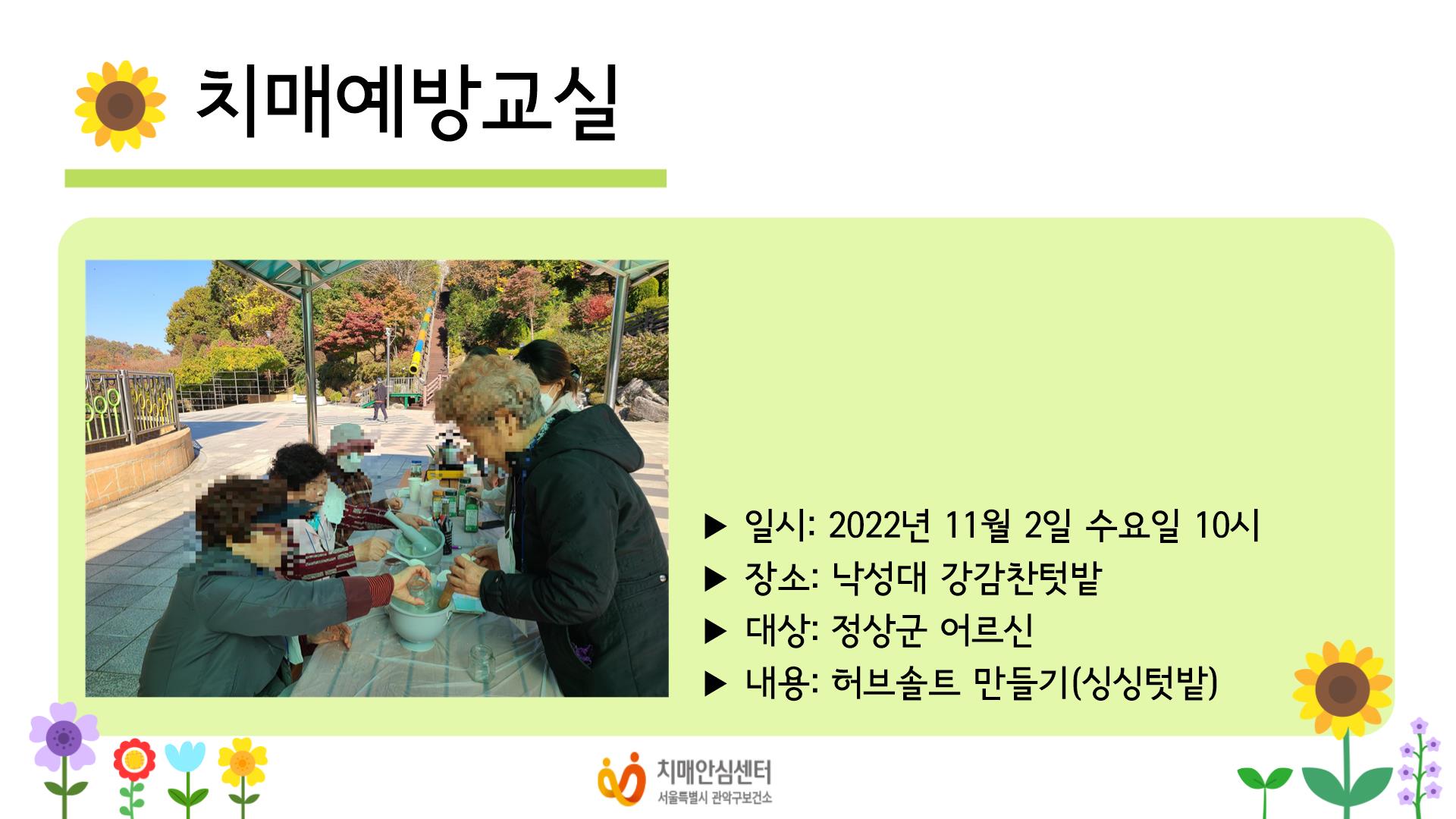 치매예방교실

▶ 일시: 2022년 11월 2일 수요일 10시
▶ 장소: 낙성대 강감찬텃밭
▶ 대상: 정상군 어르신
▶ 내용: 허브솔트 만들기(싱싱텃밭)

치매안심센터
서울특별시 관악구보건소